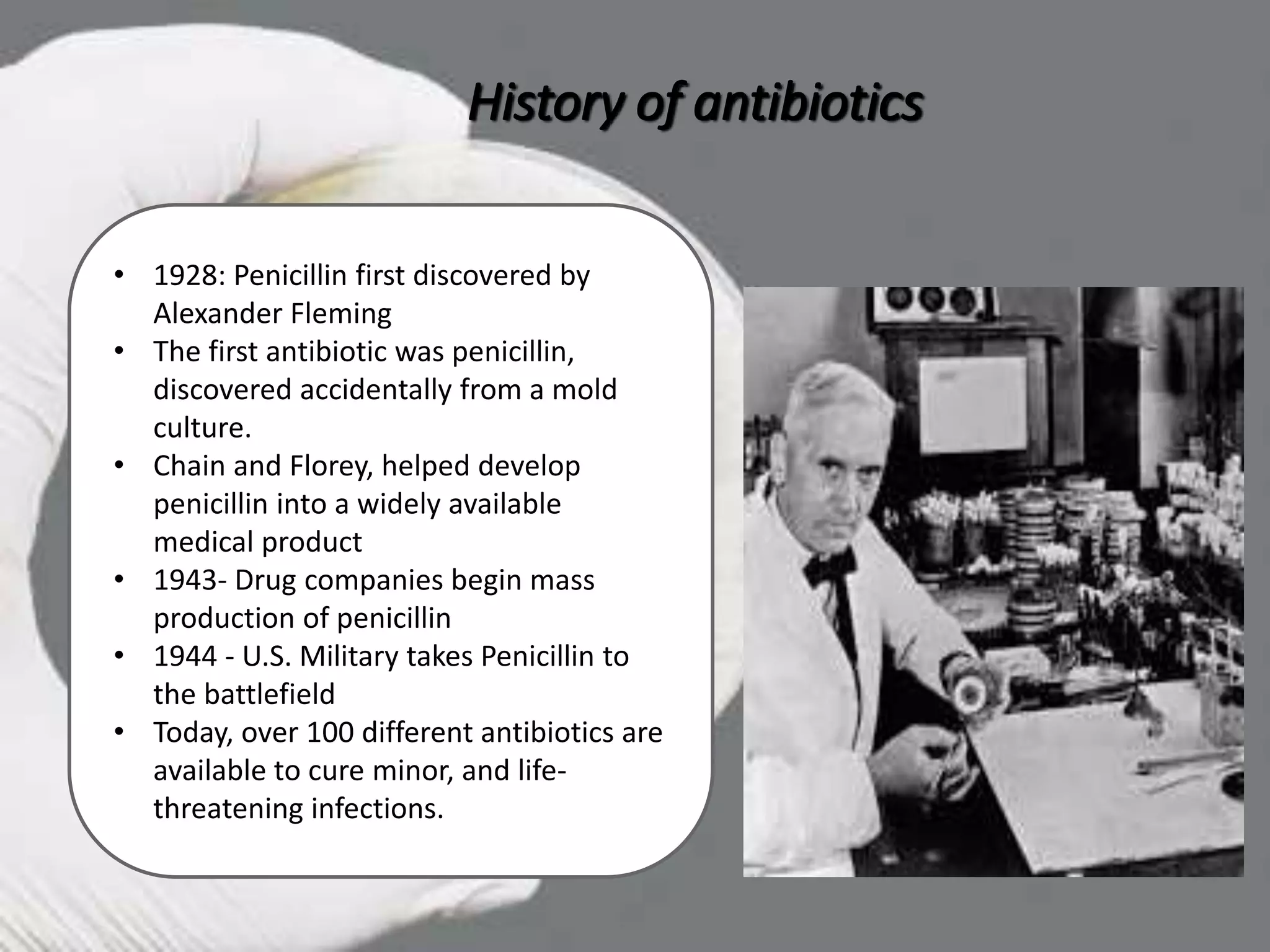 History of antibiotics

• 1928: Penicillin first discovered by Alexander Fleming
• The first antibiotic was penicillin, discovered accidentally from a mold culture.
• Chain and Florey, helped develop penicillin into a widely available medical product
• 1943- Drug companies begin mass production of penicillin
• 1944 - U.S. Military takes Penicillin to the battlefield
• Today, over 100 different antibiotics are available to cure minor, and life-threatening infections.